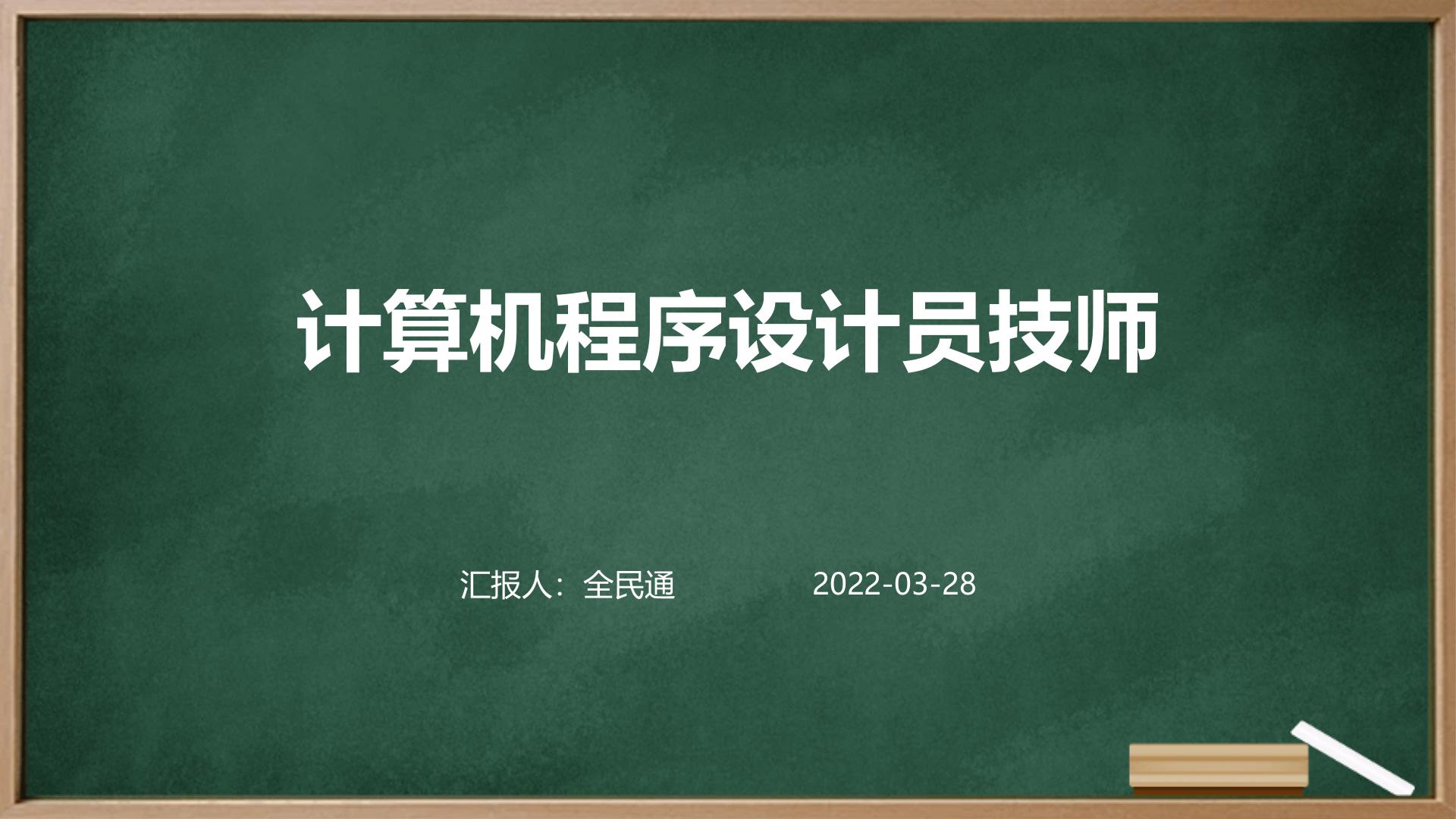 计算机程序设计员技师

汇报人：全民通 2022-03-28